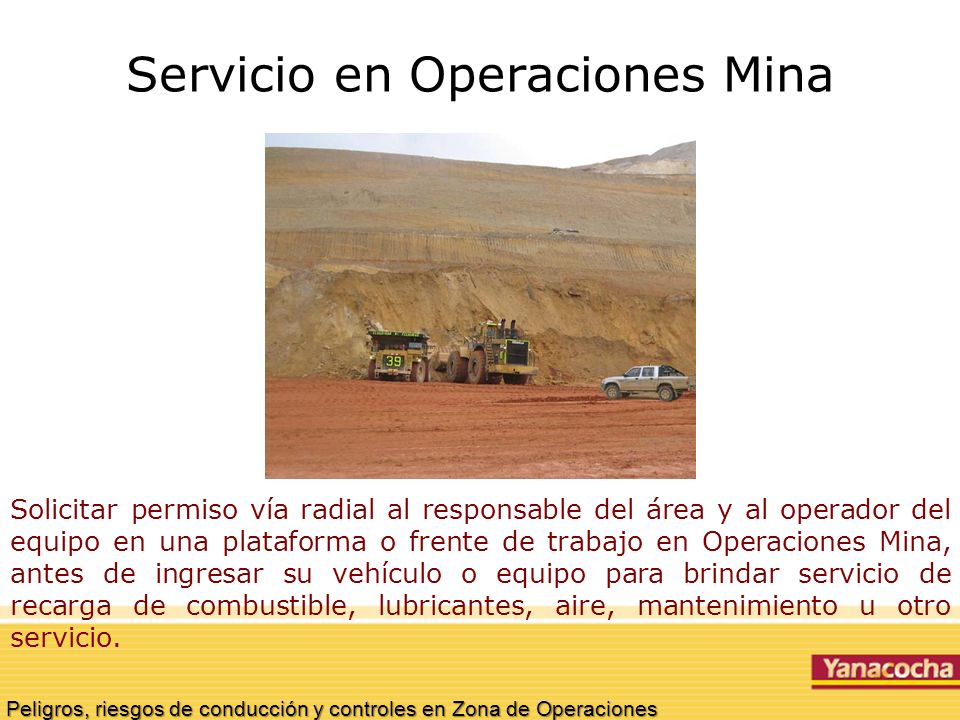 Servicio en Operaciones Mina

39

Solicitar permiso vía radial al responsable del área y al operador del equipo en una plataforma o frente de trabajo en Operaciones Mina, antes de ingresar su vehículo o equipo para brindar servicio de recarga de combustible, lubricantes, aire, mantenimiento u otro servicio.

Yanacocha

Peligros, riesgos de conducción y controles en Zona de Operaciones